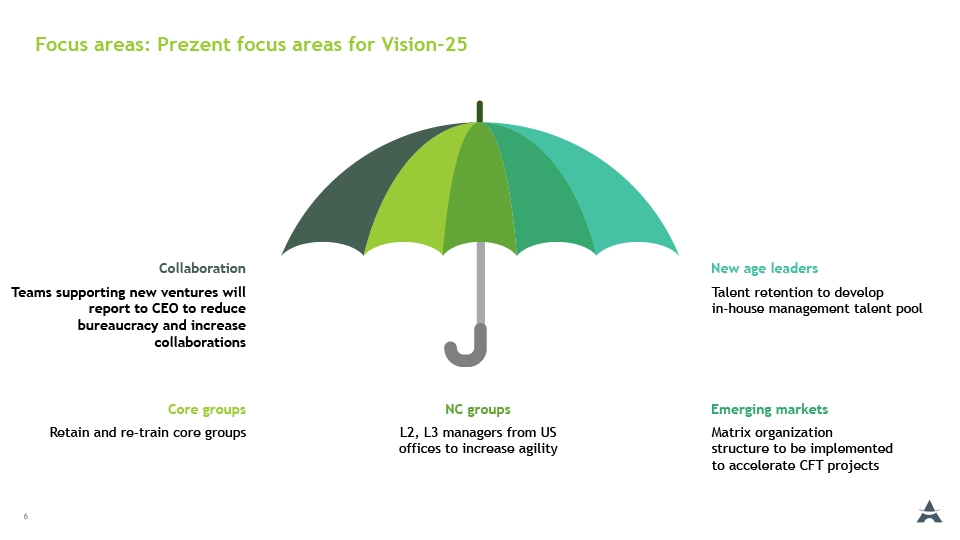 Focus areas: Prezent focus areas for Vision-25

Collaboration

Teams supporting new ventures will report to CEO to reduce bureaucracy and increase collaborations

New age leaders

Talent retention to develop in-house management talent pool

Core groups

Retain and re-train core groups

NC groups

L2, L3 managers from US offices to increase agility

Emerging markets

Matrix organization structure to be implemented to accelerate CFT projects

6